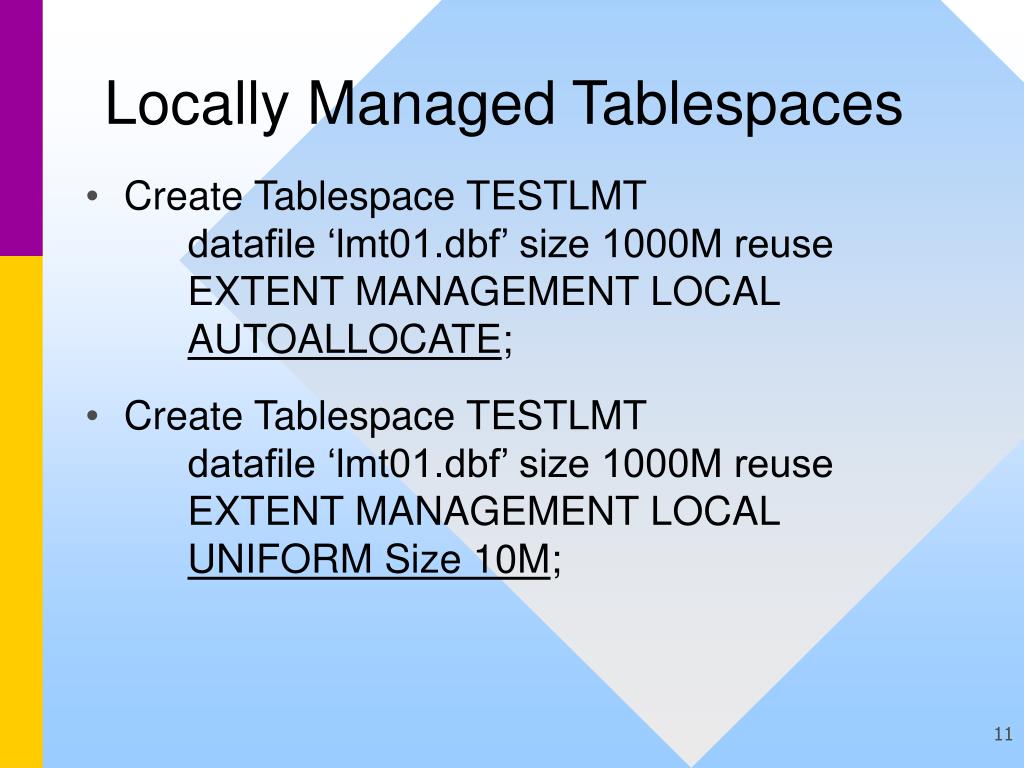 Locally Managed Tablespaces

• Create Tablespace TESTLMT
datafile ‘lmt01.dbf’ size 1000M reuse
EXTENT MANAGEMENT LOCAL
AUTOALLOCATE;

• Create Tablespace TESTLMT
datafile ‘lmt01.dbf’ size 1000M reuse
EXTENT MANAGEMENT LOCAL
UNIFORM Size 10M;

11